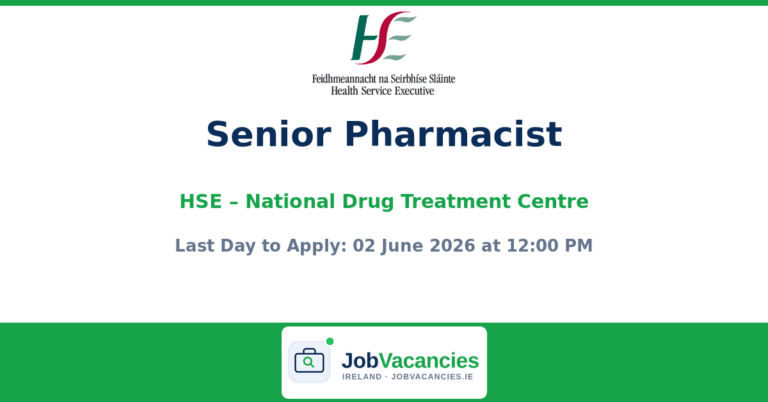 HSE
Feidhmeannacht na Seirbhíse Sláinte
Health Service Executive

Senior Pharmacist

HSE – National Drug Treatment Centre

Last Day to Apply: 02 June 2026 at 12:00 PM

JobVacancies
IRELAND · JOBVACANCIES.IE